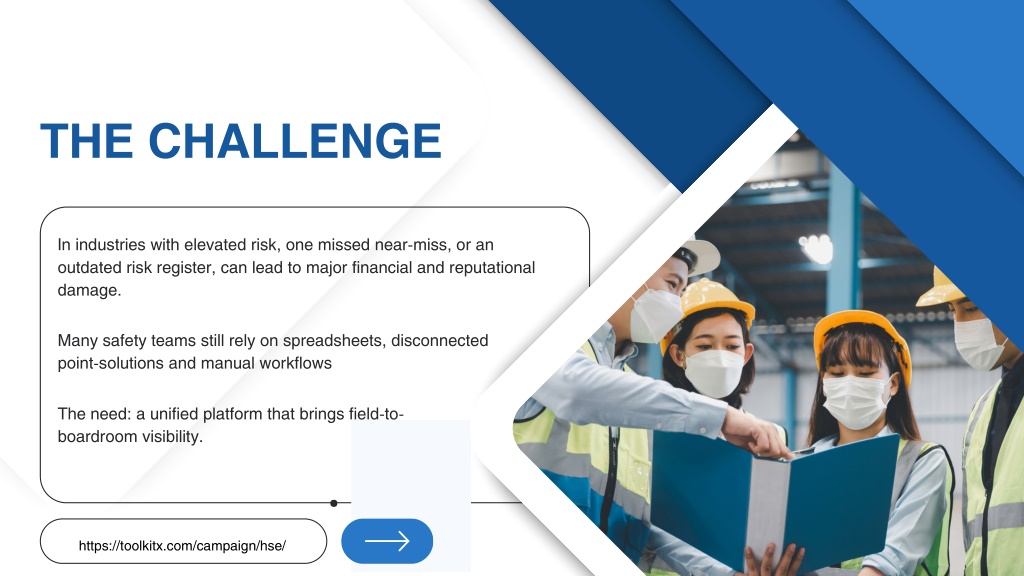 THE CHALLENGE

In industries with elevated risk, one missed near-miss, or an outdated risk register, can lead to major financial and reputational damage.

Many safety teams still rely on spreadsheets, disconnected point-solutions and manual workflows

The need: a unified platform that brings field-to-boardroom visibility.

https://toolkitx.com/campaign/hse/